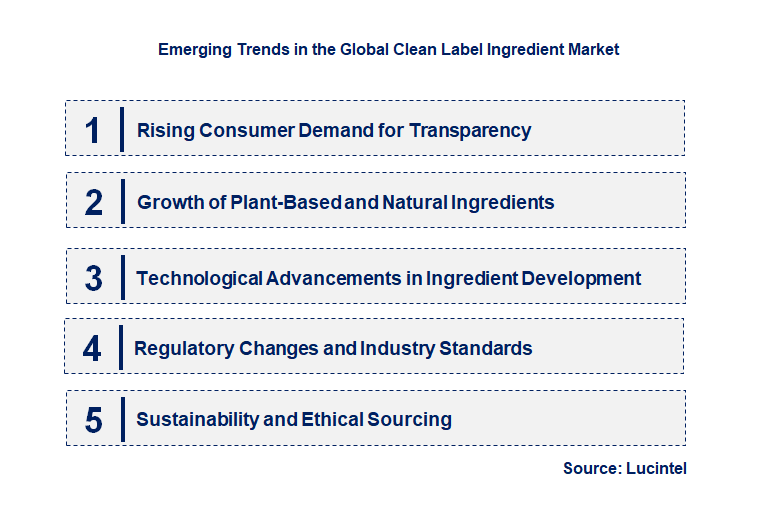 Emerging Trends in the Global Clean Label Ingredient Market

1 Rising Consumer Demand for Transparency

2 Growth of Plant-Based and Natural Ingredients

3 Technological Advancements in Ingredient Development

4 Regulatory Changes and Industry Standards

5 Sustainability and Ethical Sourcing

Source: Lucintel